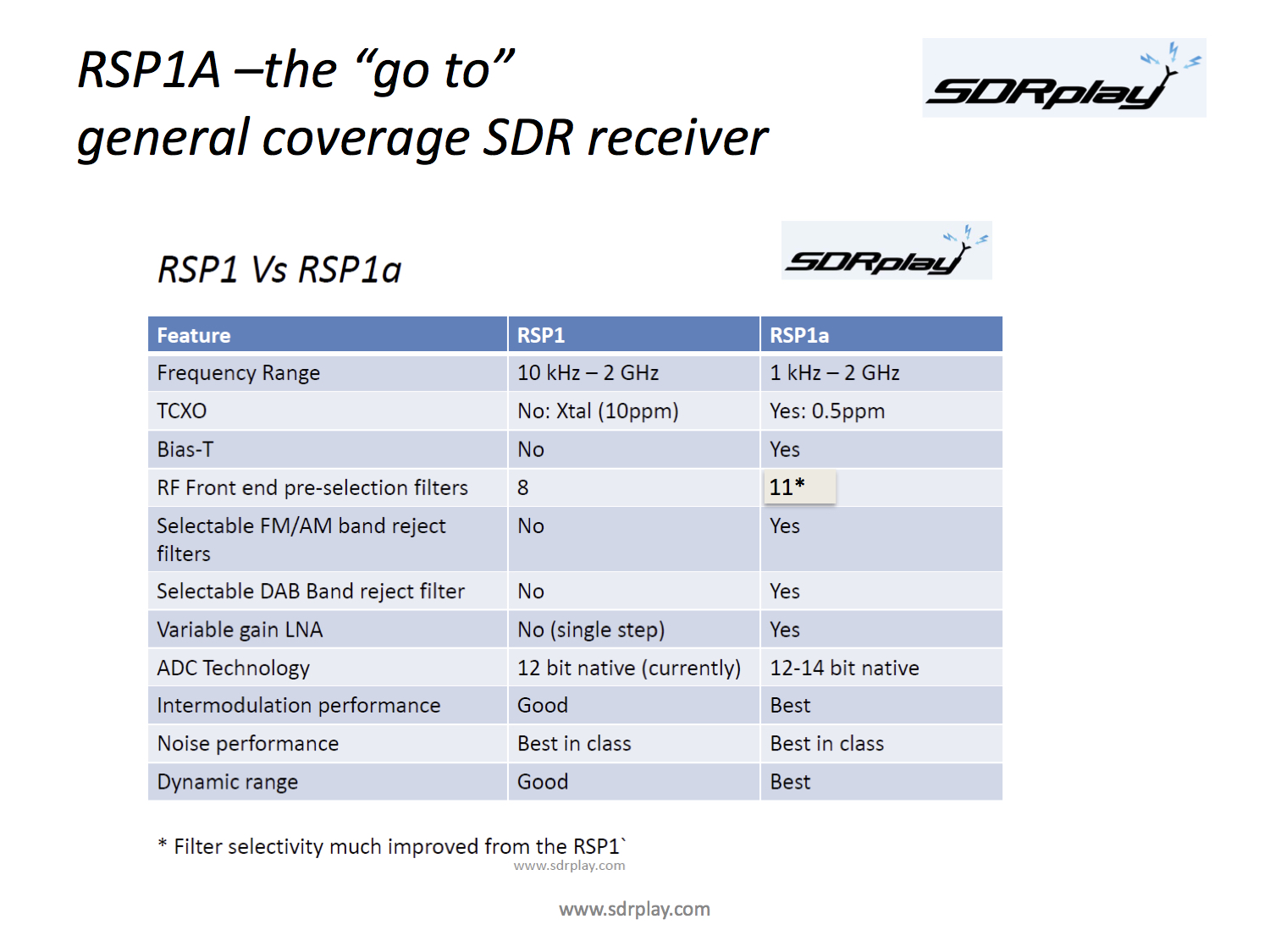 RSP1A –the “go to”
general coverage SDR receiver

SDRplay

RSP1 Vs RSP1a

SDRplay

| Feature | RSP1 | RSP1a |
|---|---|---|
| Frequency Range | 10 kHz – 2 GHz | 1 kHz – 2 GHz |
| TCXO | No: Xtal (10ppm) | Yes: 0.5ppm |
| Bias-T | No | Yes |
| RF Front end pre-selection filters | 8 | 11* |
| Selectable FM/AM band reject filters | No | Yes |
| Selectable DAB Band reject filter | No | Yes |
| Variable gain LNA | No (single step) | Yes |
| ADC Technology | 12 bit native (currently) | 12-14 bit native |
| Intermodulation performance | Good | Best |
| Noise performance | Best in class | Best in class |
| Dynamic range | Good | Best |

* Filter selectivity much improved from the RSP1`
www.sdrplay.com

www.sdrplay.com